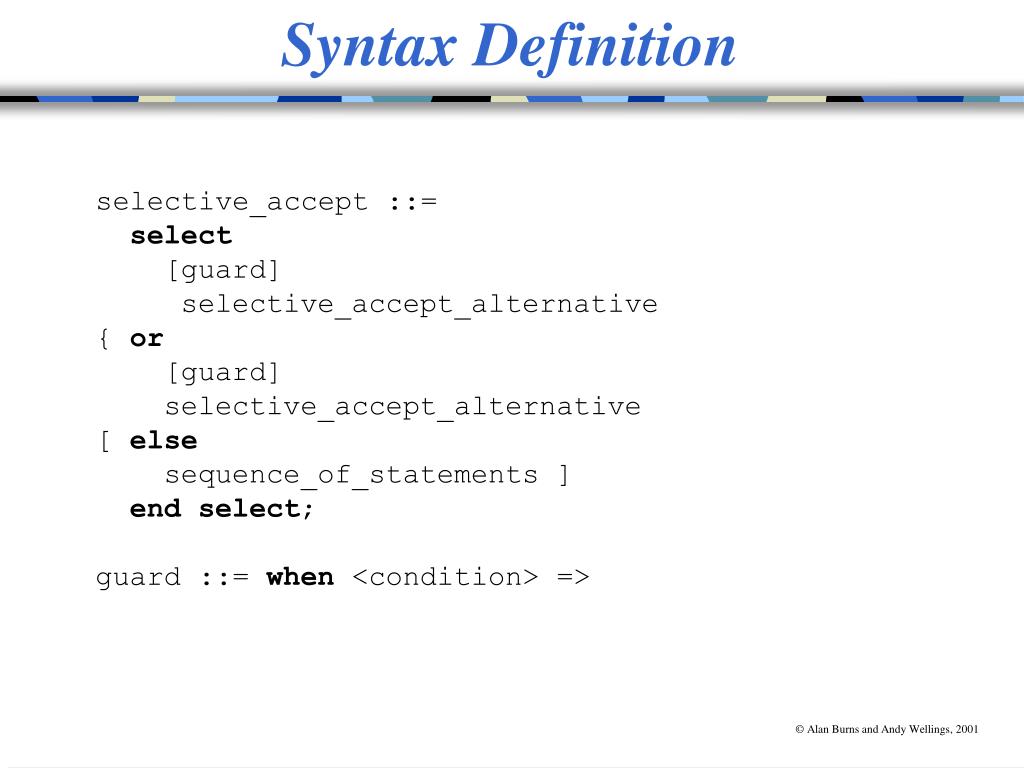 Syntax Definition

selective_accept ::=
  select
    [guard]
     selective_accept_alternative
{ or
    [guard]
    selective_accept_alternative
[ else
    sequence_of_statements ]
  end select;

guard ::= when <condition> =>

© Alan Burns and Andy Wellings, 2001